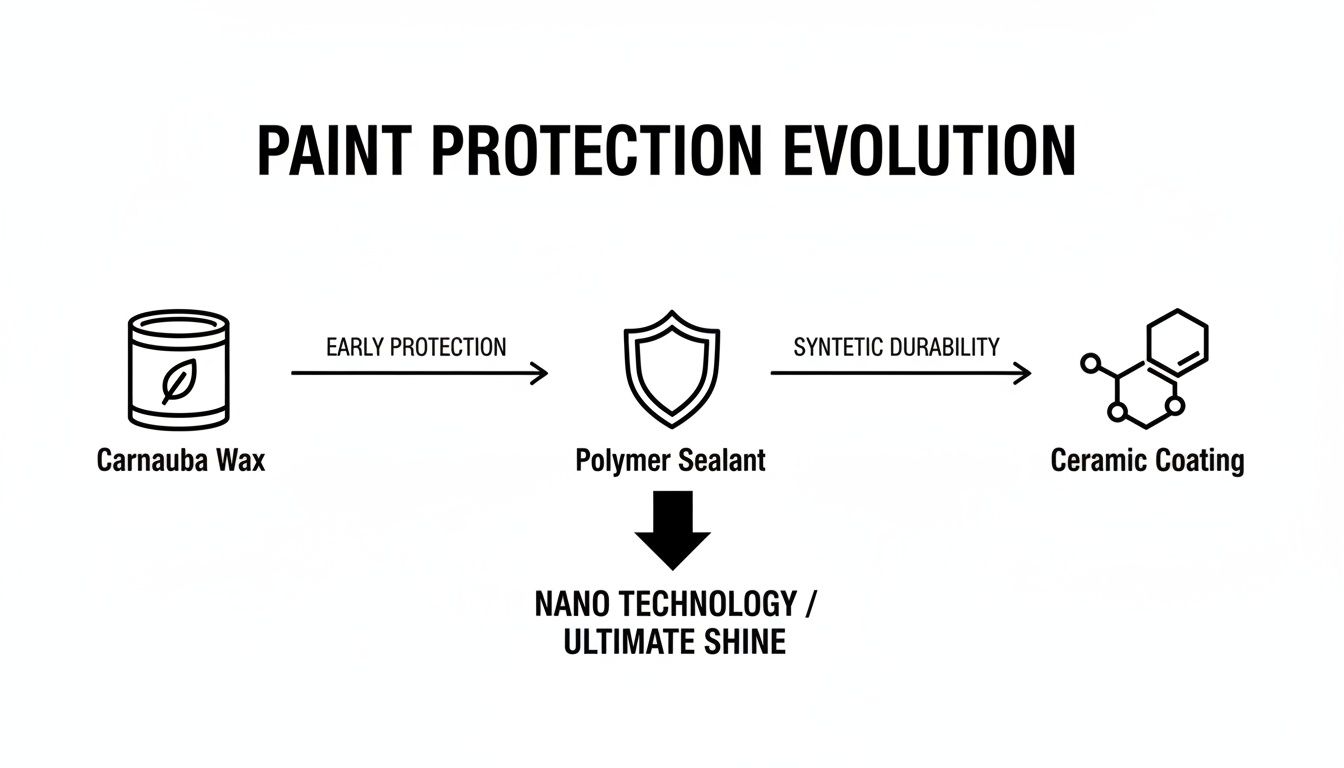 PAINT PROTECTION EVOLUTION

EARLY PROTECTION

SYNTETIC DURABILITY

Carnauba Wax

Polymer Sealant

Ceramic Coating

NANO TECHNOLOGY / ULTIMATE SHINE